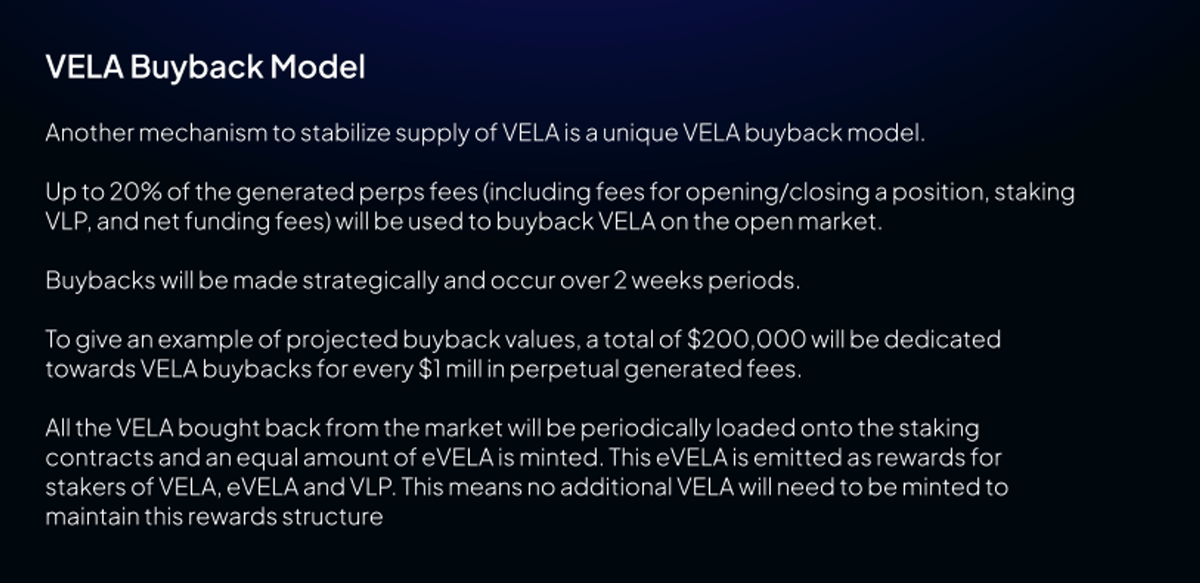 VELA Buyback Model

Another mechanism to stabilize supply of VELA is a unique VELA buyback model.

Up to 20% of the generated perps fees (including fees for opening/closing a position, staking VLP, and net funding fees) will be used to buyback VELA on the open market.

Buybacks will be made strategically and occur over 2 weeks periods.

To give an example of projected buyback values, a total of \$200,000 will be dedicated towards VELA buybacks for every \$1 mill in perpetual generated fees.

All the VELA bought back from the market will be periodically loaded onto the staking contracts and an equal amount of eVELA is minted. This eVELA is emitted as rewards for stakers of VELA, eVELA and VLP. This means no additional VELA will need to be minted to maintain this rewards structure